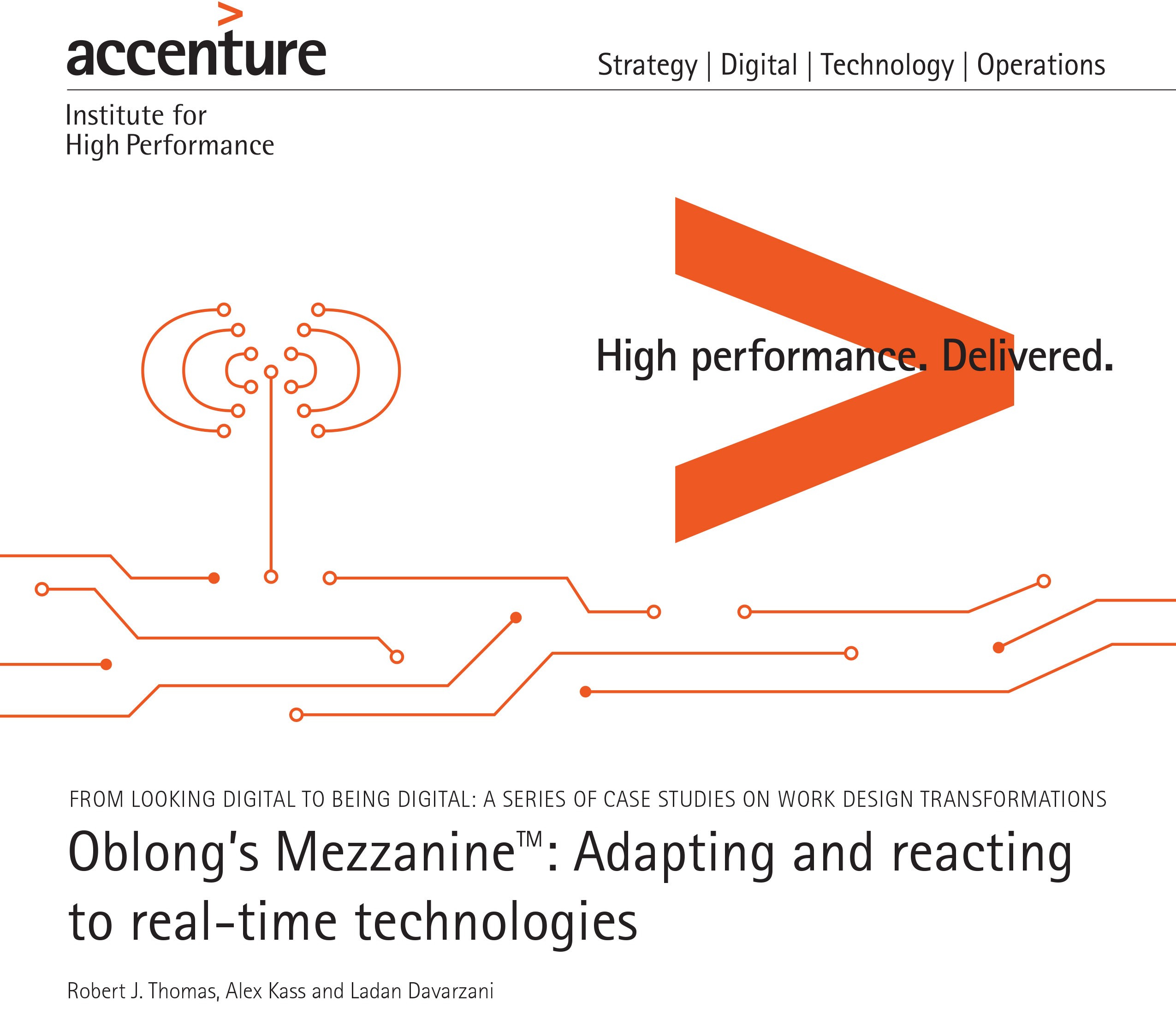 accenture

Strategy | Digital | Technology | Operations

Institute for
High Performance

High performance. Delivered.

FROM LOOKING DIGITAL TO BEING DIGITAL: A SERIES OF CASE STUDIES ON WORK DESIGN TRANSFORMATIONS

Oblong's Mezzanine™: Adapting and reacting to real-time technologies

Robert J. Thomas, Alex Kass and Ladan Davarzani